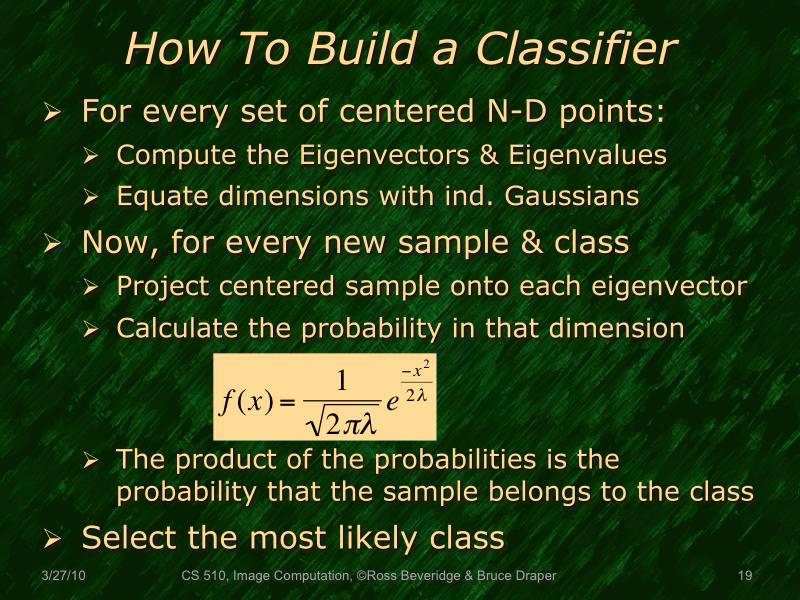 How To Build a Classifier

➢ For every set of centered N-D points:
  ➢ Compute the Eigenvectors & Eigenvalues
  ➢ Equate dimensions with ind. Gaussians
➢ Now, for every new sample & class
  ➢ Project centered sample onto each eigenvector
  ➢ Calculate the probability in that dimension

$f(x) = \frac{1}{\sqrt{2\pi\lambda}} e^{\frac{-x^2}{2\lambda}}$

  ➢ The product of the probabilities is the probability that the sample belongs to the class
➢ Select the most likely class

3/27/10 CS 510, Image Computation, ©Ross Beveridge & Bruce Draper 19